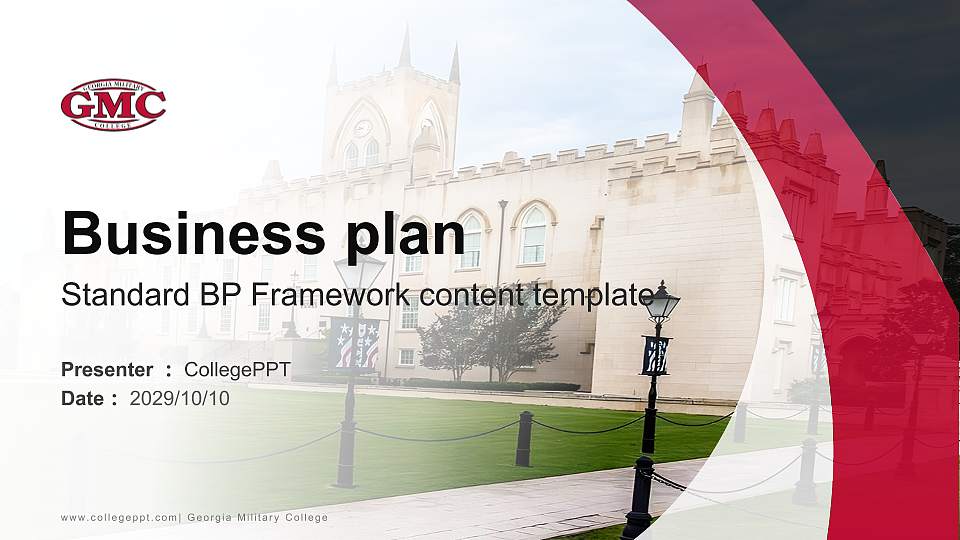 GEORGIA MILITARY
GMC
COLLEGE

Business plan

Standard BP Framework content template

Presenter : CollegePPT
Date : 2029/10/10

www.collegeppt.com| Georgia Military College